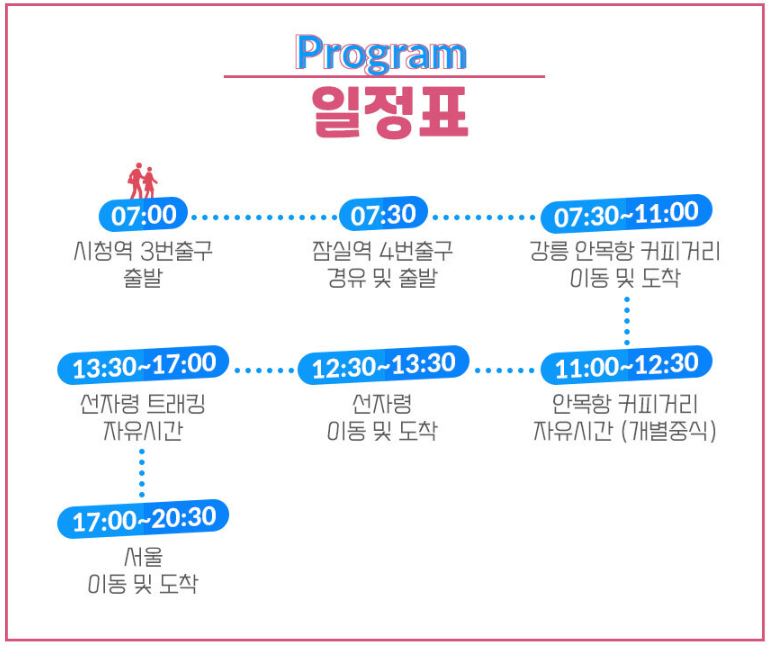 Program
일정표

07:00
시청역 3번출구
출발

07:30
잠실역 4번출구
경유 및 출발

07:30~11:00
강릉 안목항 커피거리
이동 및 도착

11:00~12:30
안목항 커피거리
자유시간 (개별중식)

12:30~13:30
선자령
이동 및 도착

13:30~17:00
선자령 트래킹
자유시간

17:00~20:30
서울
이동 및 도착